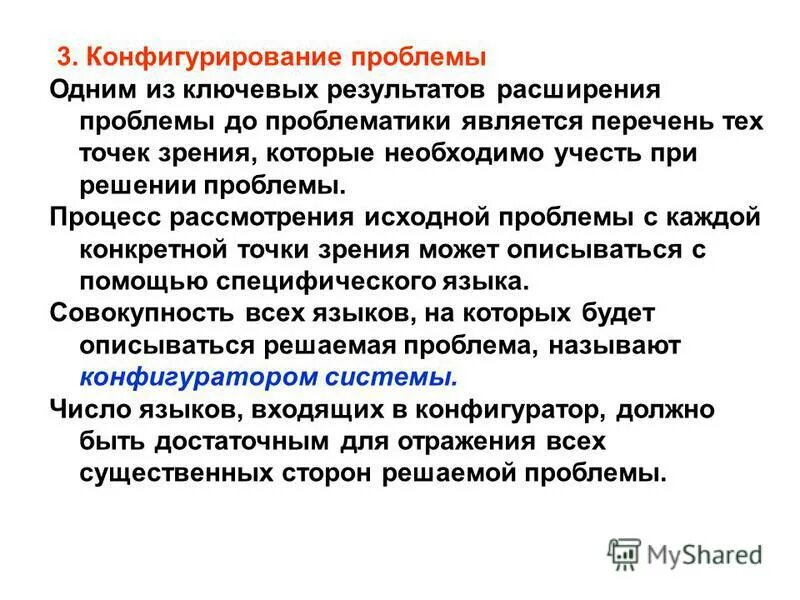 3. Конфигурирование проблемы

Одним из ключевых результатов расширения проблемы до проблематики является перечень тех точек зрения, которые необходимо учесть при решении проблемы.

Процесс рассмотрения исходной проблемы с каждой конкретной точки зрения может описываться с помощью специфического языка.

Совокупность всех языков, на которых будет описываться решаемая проблема, называют конфигуратором системы.

Число языков, входящих в конфигуратор, должно быть достаточным для отражения всех существенных сторон решаемой проблемы.

MyShared